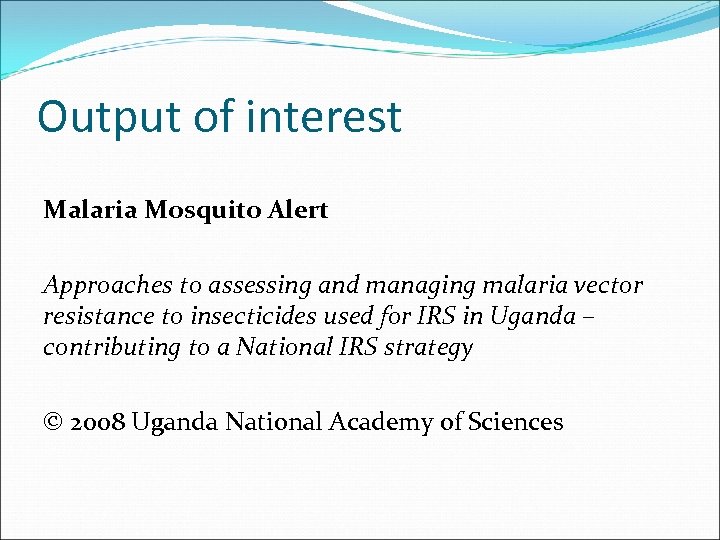 Output of interest

Malaria Mosquito Alert

Approaches to assessing and managing malaria vector resistance to insecticides used for IRS in Uganda – contributing to a National IRS strategy

© 2008 Uganda National Academy of Sciences